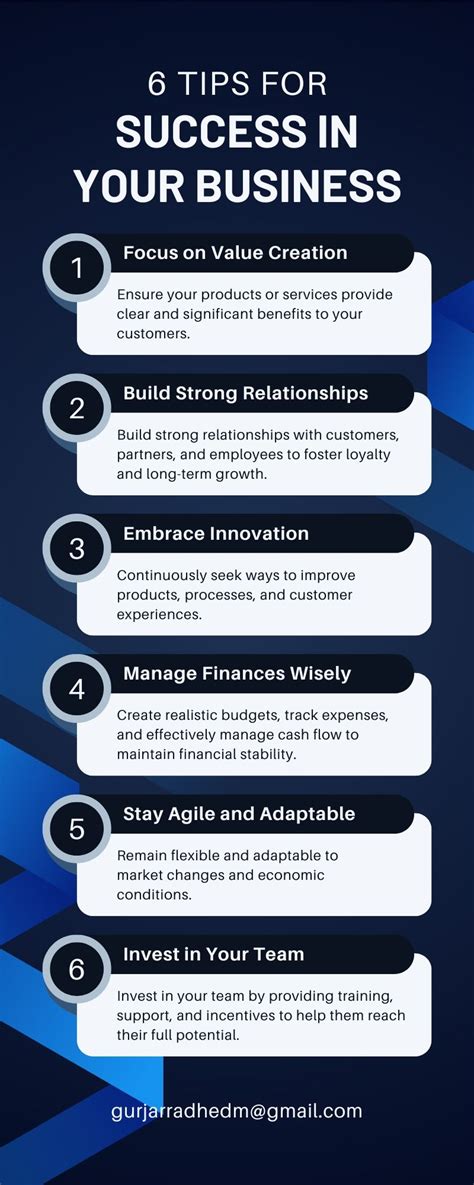 6 TIPS FOR
SUCCESS IN YOUR BUSINESS

1
Focus on Value Creation
Ensure your products or services provide clear and significant benefits to your customers.

2
Build Strong Relationships
Build strong relationships with customers, partners, and employees to foster loyalty and long-term growth.

3
Embrace Innovation
Continuously seek ways to improve products, processes, and customer experiences.

4
Manage Finances Wisely
Create realistic budgets, track expenses, and effectively manage cash flow to maintain financial stability.

5
Stay Agile and Adaptable
Remain flexible and adaptable to market changes and economic conditions.

6
Invest in Your Team
Invest in your team by providing training, support, and incentives to help them reach their full potential.

gurjarradhedm@gmail.com